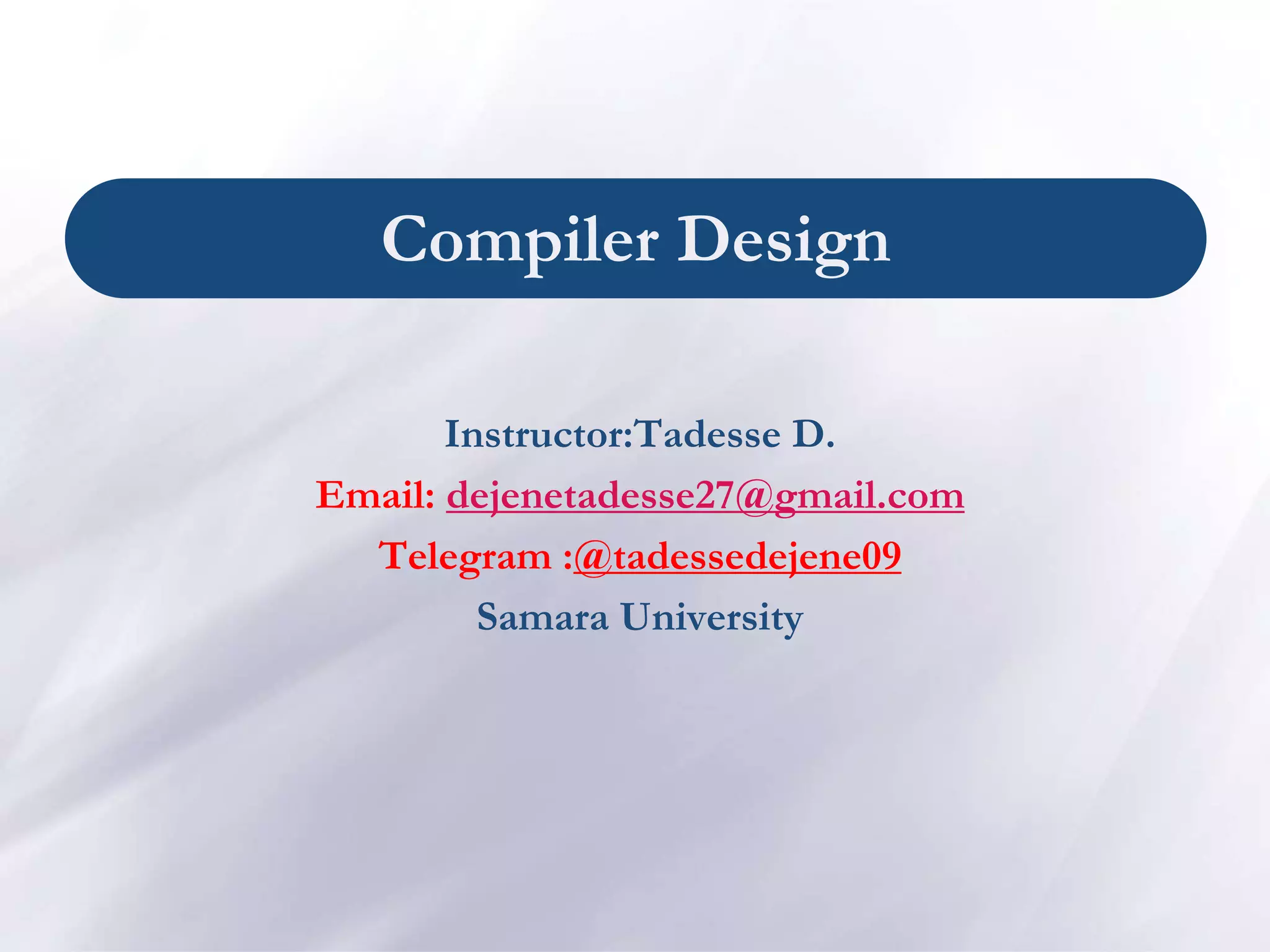 Compiler Design

Instructor:Tadesse D.

Email: dejenetadesse27@gmail.com

Telegram :@tadessedejene09

Samara University